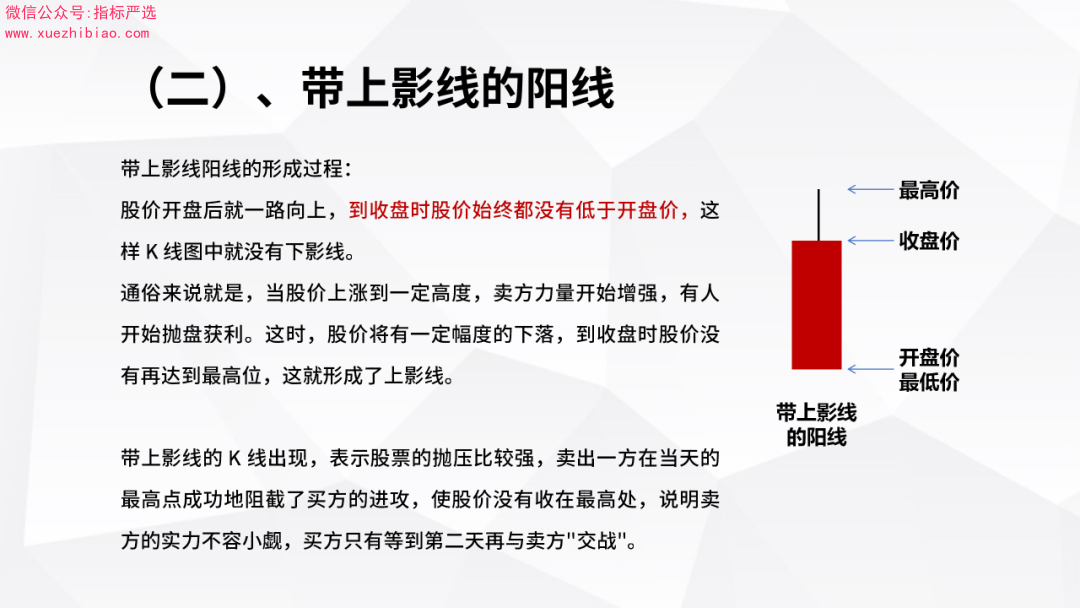 微信公众号:指标严选
www.xuezhibiao.com

（二）、带上影线的阳线

带上影线阳线的形成过程：
股价开盘后就一路向上，到收盘时股价始终都没有低于开盘价，这样 K 线图中就没有下影线。
通俗来说就是，当股价上涨到一定高度，卖方力量开始增强，有人开始抛盘获利。这时，股价将有一定幅度的下落，到收盘时股价没有再达到最高位，这就形成了上影线。

带上影线的 K 线出现，表示股票的抛压比较强，卖出一方在当天的最高点成功地阻截了买方的进攻，使股价没有收在最高处，说明卖方的实力不容小觑，买方只有等到第二天再与卖方"交战"。

最高价
收盘价
开盘价
最低价
带上影线的阳线